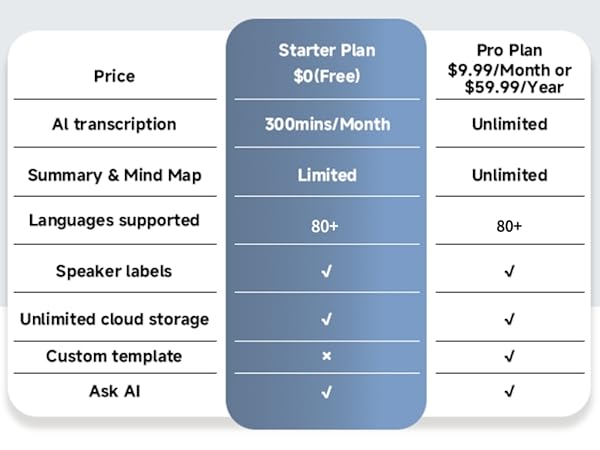 | Price | Starter Plan $0(Free) | Pro Plan $9.99/Month or $59.99/Year |
|---|---|---|
| AI transcription | 300mins/Month | Unlimited |
| Summary & Mind Map | Limited | Unlimited |
| Languages supported | 80+ | 80+ |
| Speaker labels | ✓ | ✓ |
| Unlimited cloud storage | ✓ | ✓ |
| Custom template | × | ✓ |
| Ask AI | ✓ | ✓ |